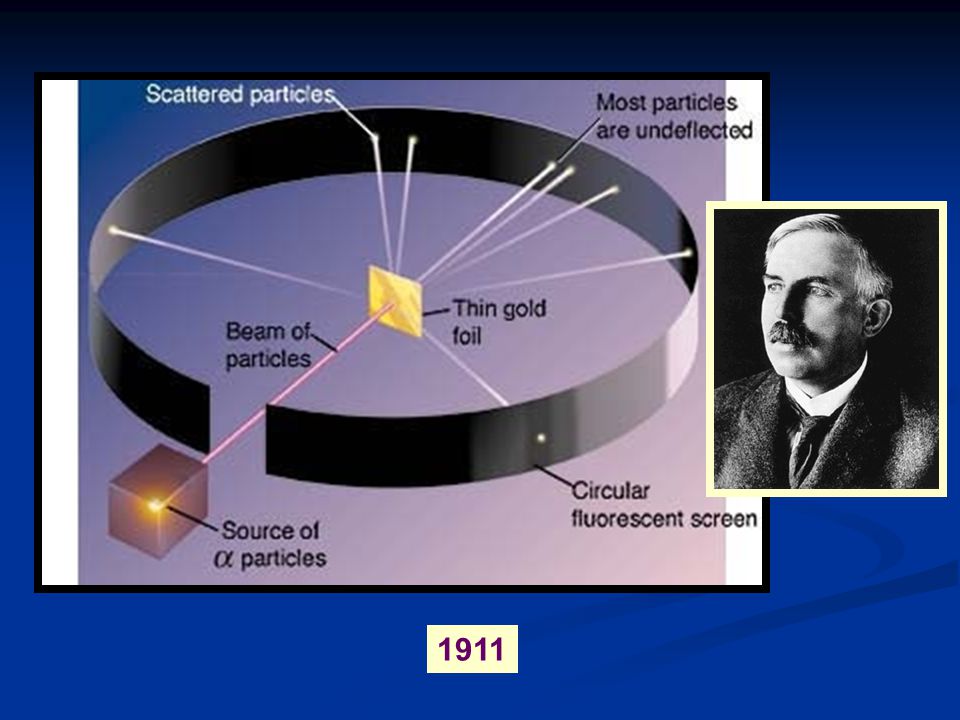 Scattered particles

Most particles are undeflected

Thin gold foil

Beam of particles

Circular fluorescent screen

Source of $\alpha$ particles

1911